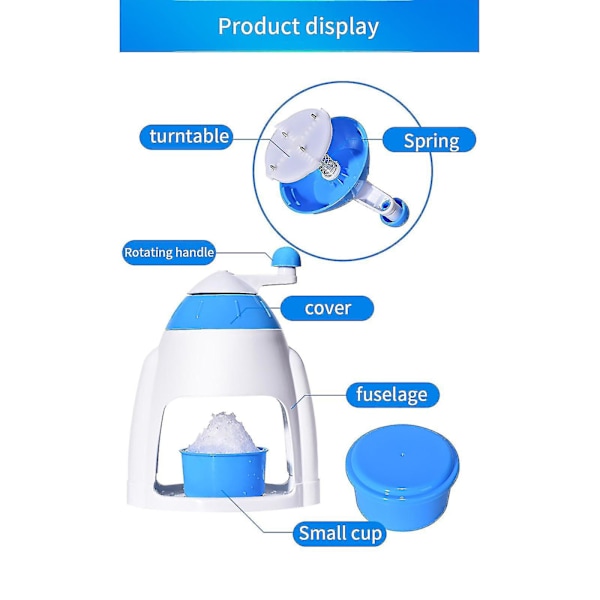 Product display

turntable

Spring

Rotating handle

cover

fuselage

Small cup